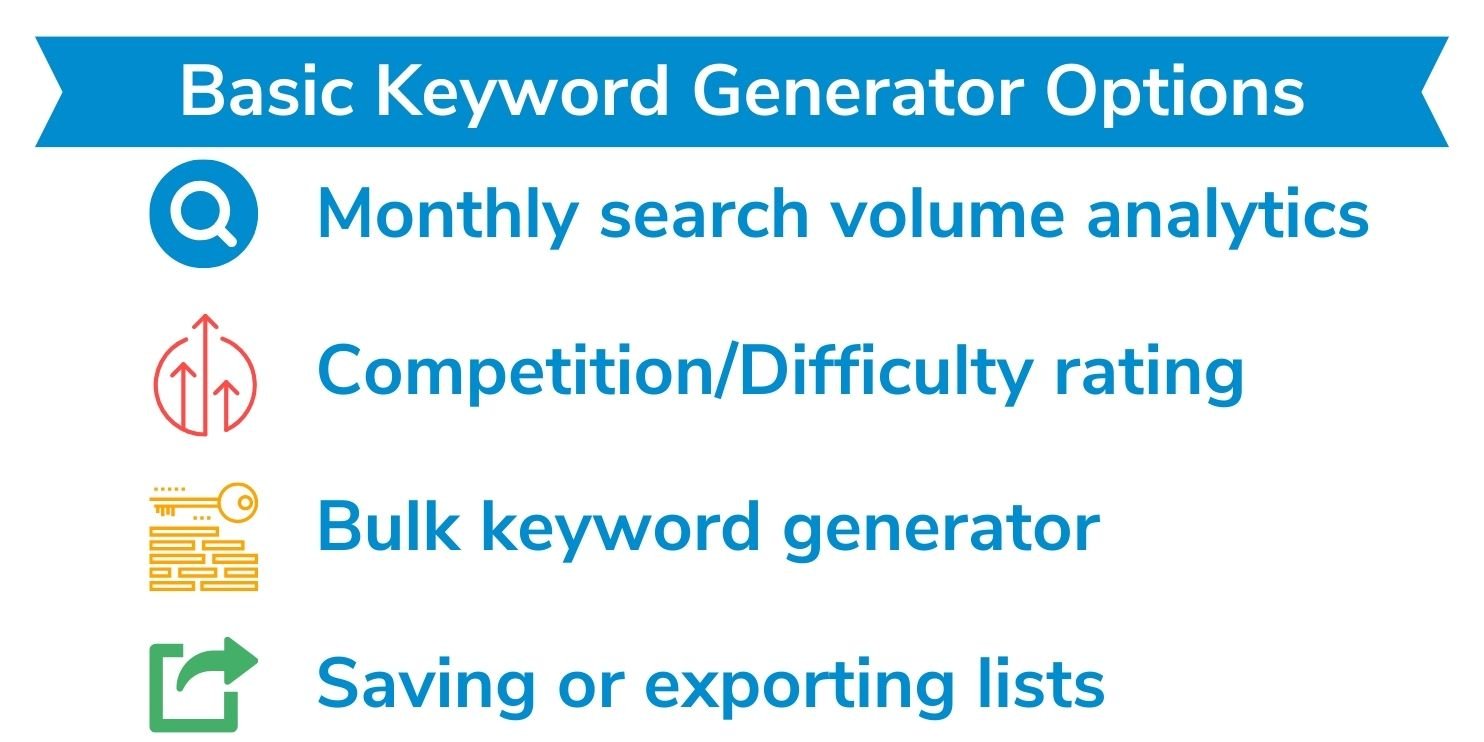 Basic Keyword Generator Options

Monthly search volume analytics

Competition/Difficulty rating

Bulk keyword generator

Saving or exporting lists